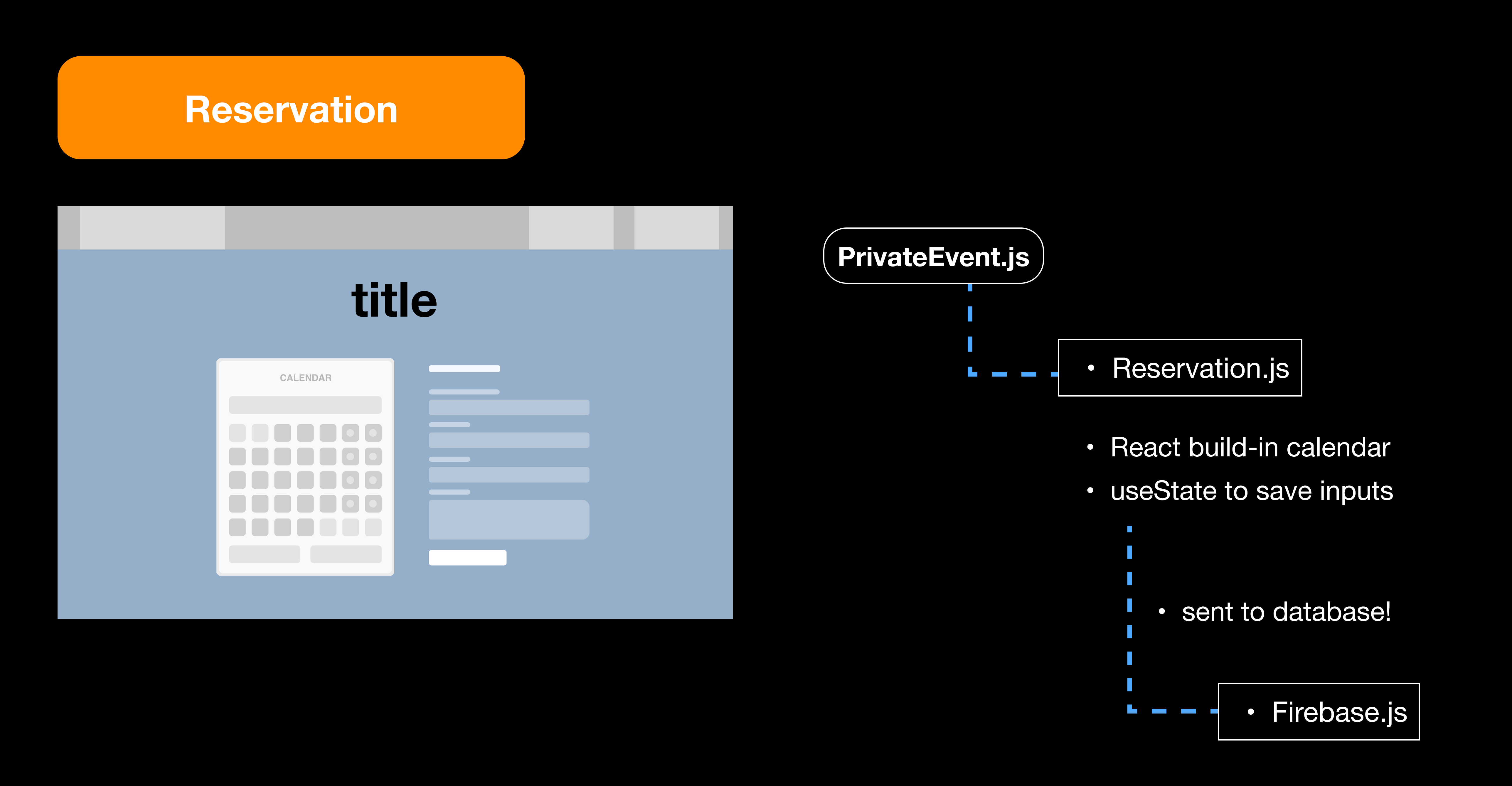 Reservation

title

CALENDAR

PrivateEvent.js

• Reservation.js

• React build-in calendar
• useState to save inputs

• sent to database!

• Firebase.js